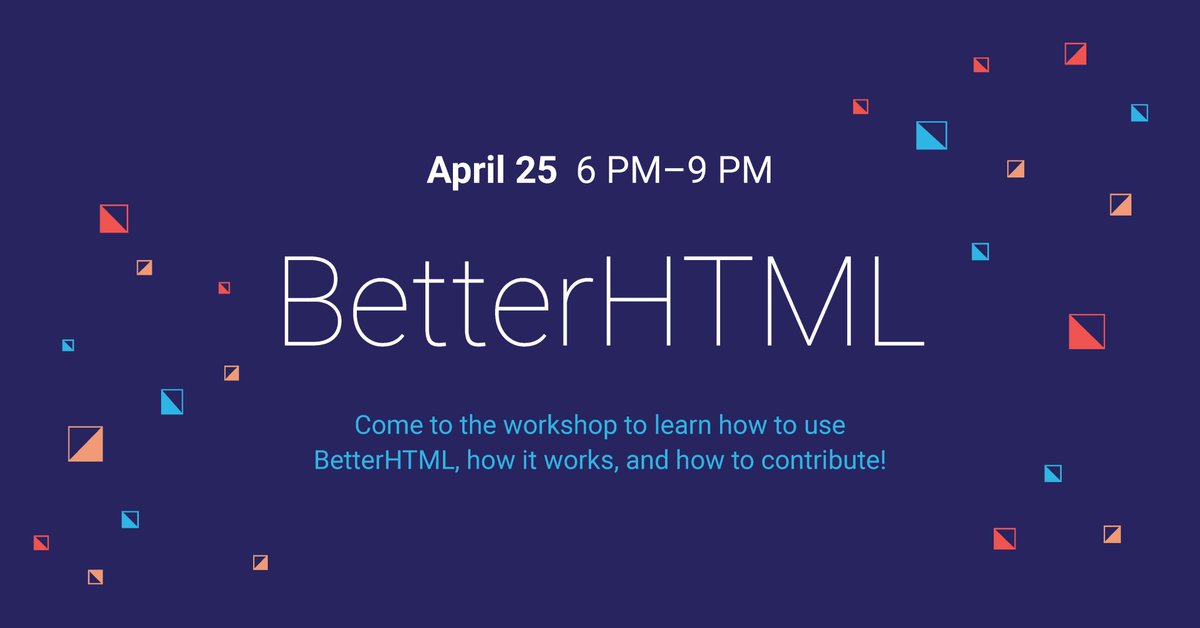 April 25 6 PM–9 PM

BetterHTML

Come to the workshop to learn how to use BetterHTML, how it works, and how to contribute!